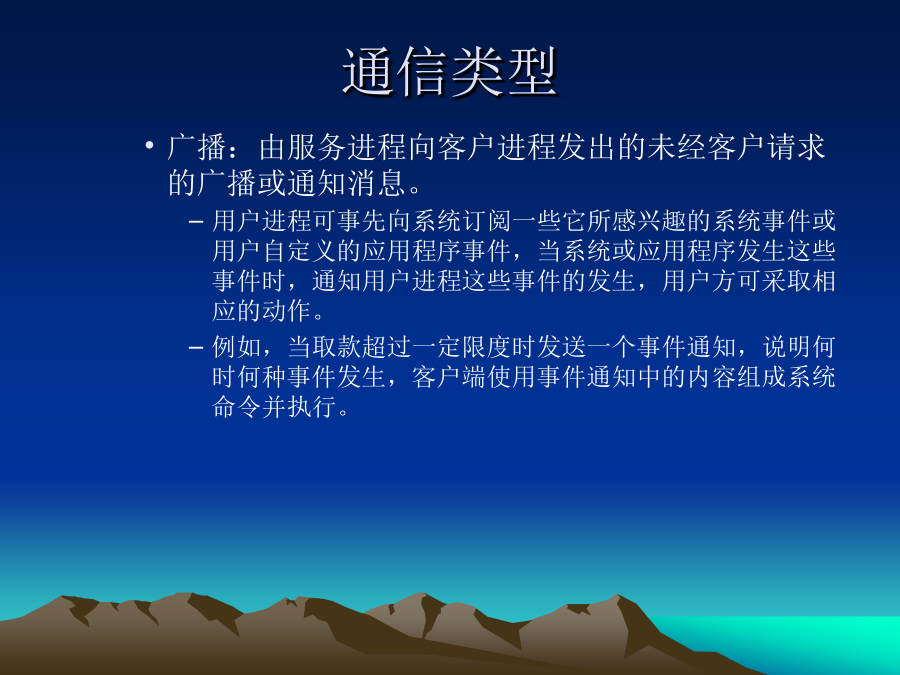 通信类型

• 广播：由服务进程向客户进程发出的未经客户请求的广播或通知消息。

– 用户进程可事先向系统订阅一些它所感兴趣的系统事件或用户自定义的应用程序事件，当系统或应用程序发生这些事件时，通知用户进程这些事件的发生，用户方可采取相应的动作。

– 例如，当取款超过一定限度时发送一个事件通知，说明何时何种事件发生，客户端使用事件通知中的内容组成系统命令并执行。